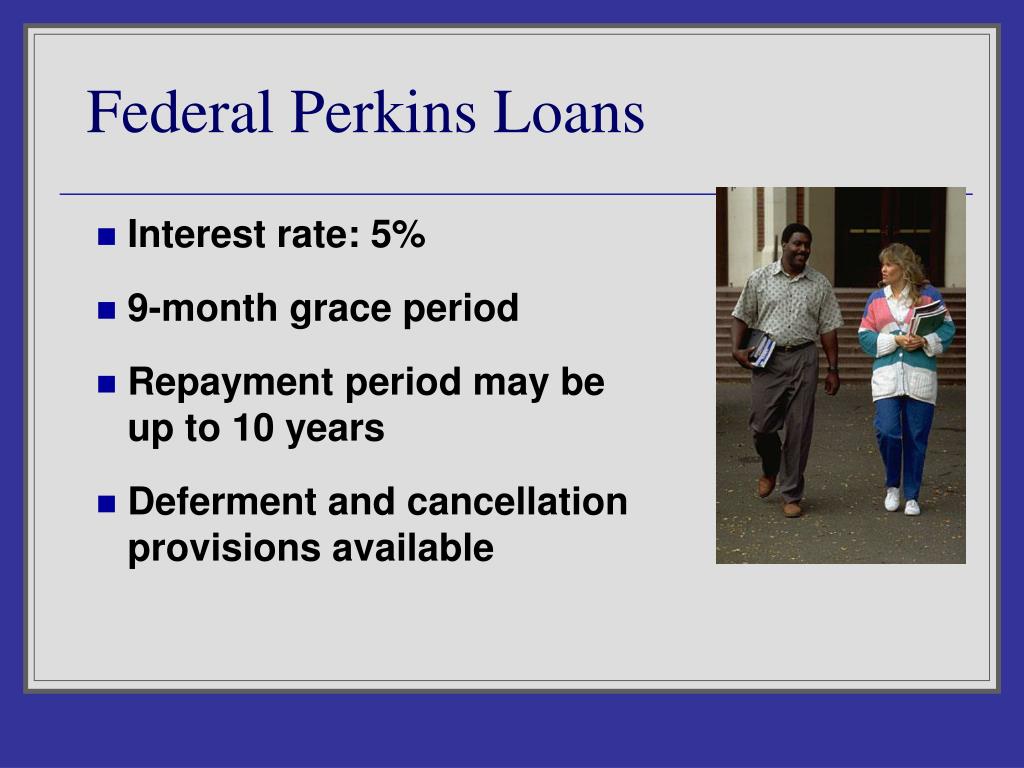 Federal Perkins Loans

- Interest rate: 5%
- 9-month grace period
- Repayment period may be up to 10 years
- Deferment and cancellation provisions available